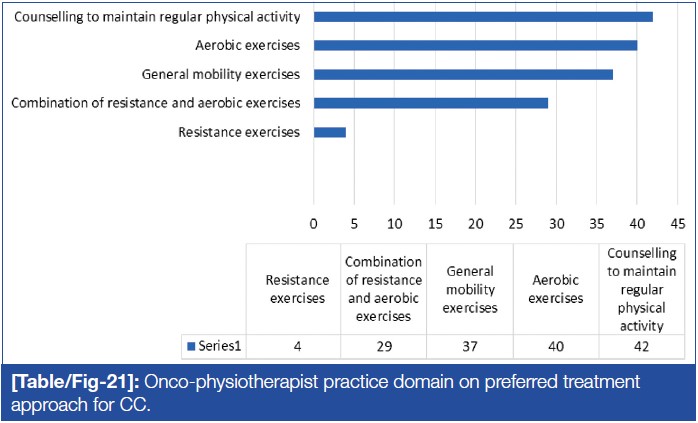 Counselling to maintain regular physical activity
Aerobic exercises
General mobility exercises
Combination of resistance and aerobic exercises
Resistance exercises

0 5 10 15 20 25 30 35 40 45

| | Resistance exercises | Combination of resistance and aerobic exercises | General mobility exercises | Aerobic exercises | Counselling to maintain regular physical activity |
|---|---|---|---|---|---|
| Series1 | 4 | 29 | 37 | 40 | 42 |

[Table/Fig-21]: Onco-physiotherapist practice domain on preferred treatment approach for CC.